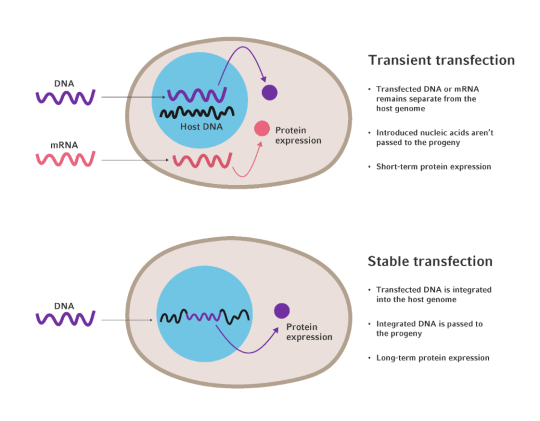 DNA

mRNA

Host DNA

Protein expression

Transient transfection

• Transfected DNA or mRNA remains separate from the host genome

• Introduced nucleic acids aren't passed to the progeny

• Short-term protein expression

DNA

Protein expression

Stable transfection

• Transfected DNA is integrated into the host genome

• Integrated DNA is passed to the progeny

• Long-term protein expression